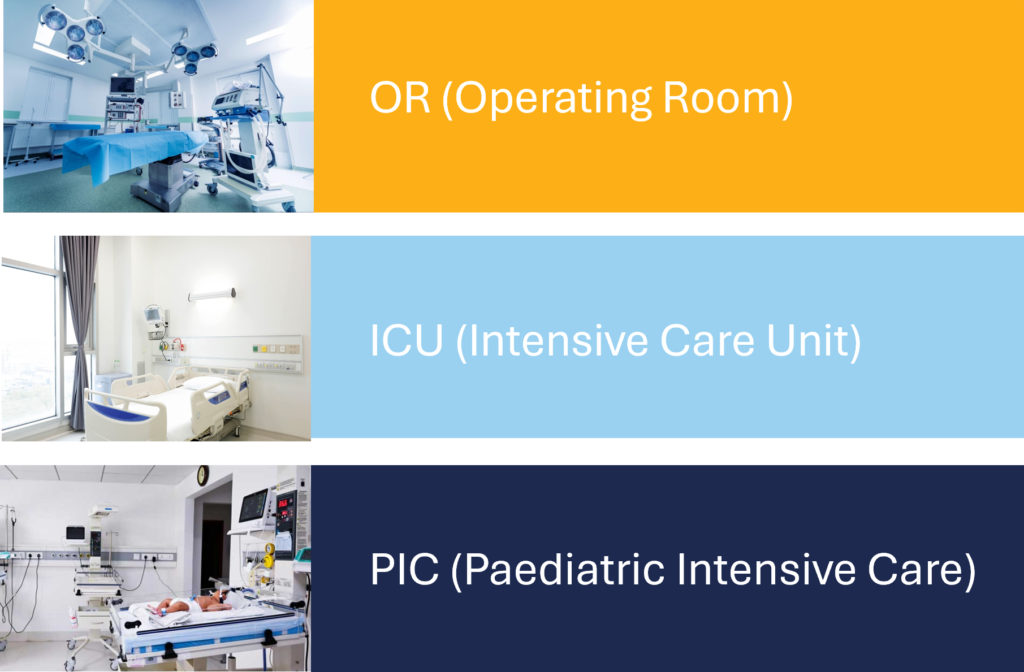 OR (Operating Room)

ICU (Intensive Care Unit)

PIC (Paediatric Intensive Care)